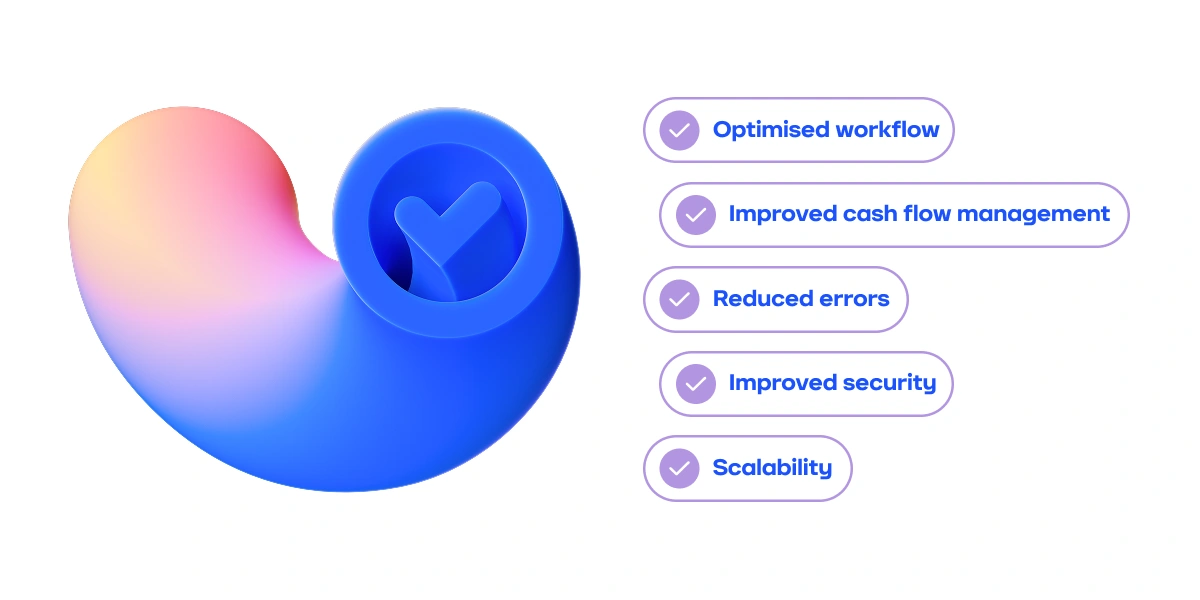 Optimised workflow

Improved cash flow management

Reduced errors

Improved security

Scalability